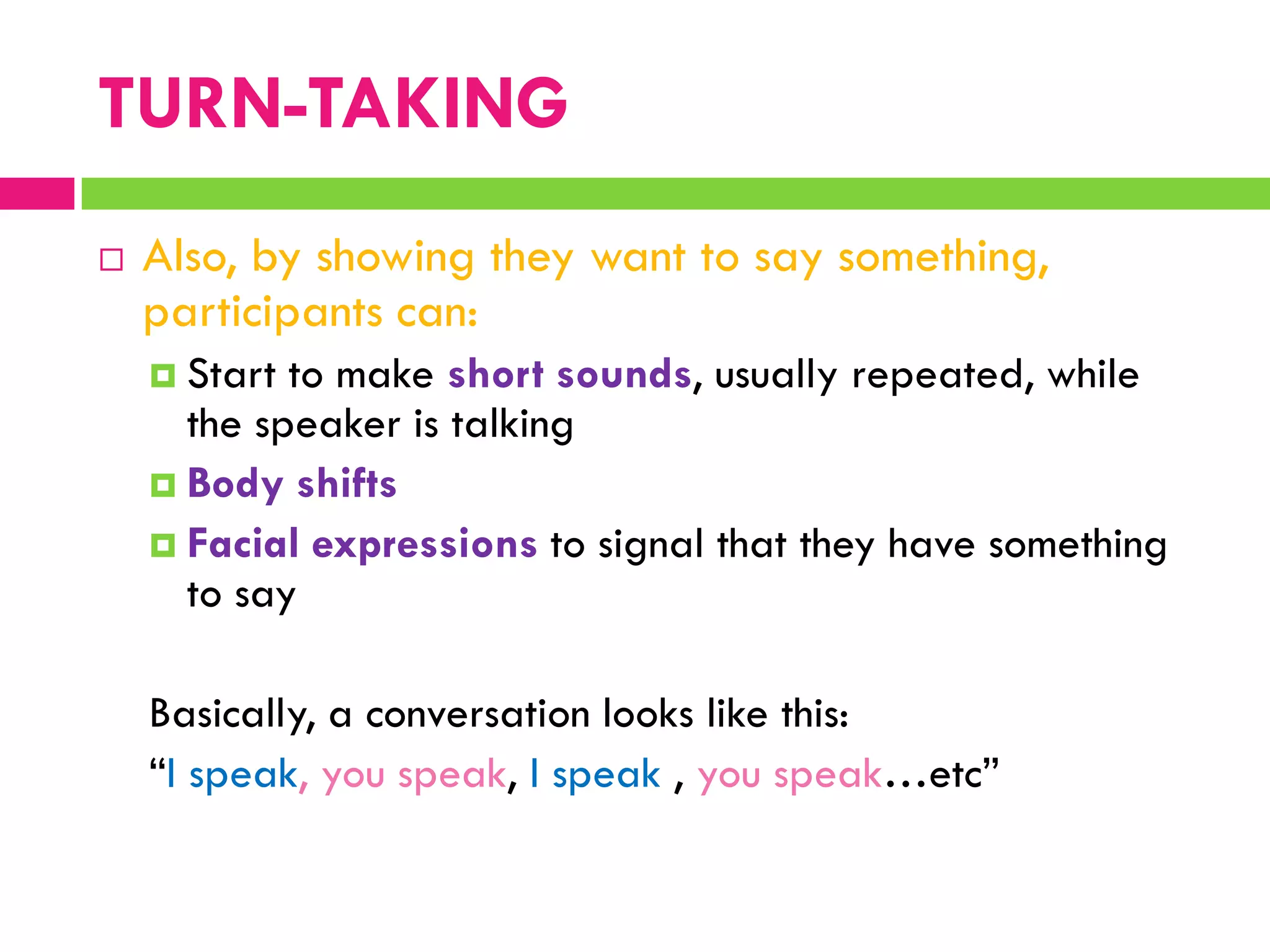 TURN-TAKING

Also, by showing they want to say something, participants can:

Start to make short sounds, usually repeated, while the speaker is talking

Body shifts

Facial expressions to signal that they have something to say

Basically, a conversation looks like this:

“I speak, you speak, I speak , you speak…etc”